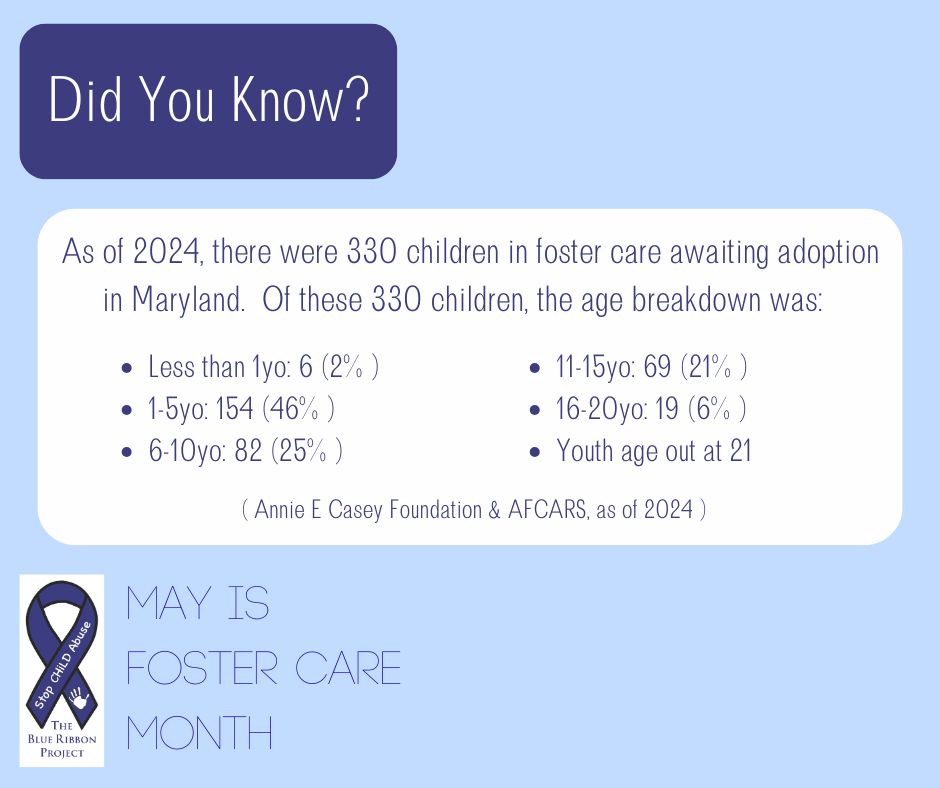 Did You Know?

As of 2024, there were 330 children in foster care awaiting adoption in Maryland. Of these 330 children, the age breakdown was:

- Less than 1yo: 6 (2% )
- 1-5yo: 154 (46% )
- 6-10yo: 82 (25% )
- 11-15yo: 69 (21% )
- 16-20yo: 19 (6% )
- Youth age out at 21

( Annie E Casey Foundation & AFCARS, as of 2024 )

Stop CHILD Abuse
THE BLUE RIBBON PROJECT

MAY IS
FOSTER CARE
MONTH